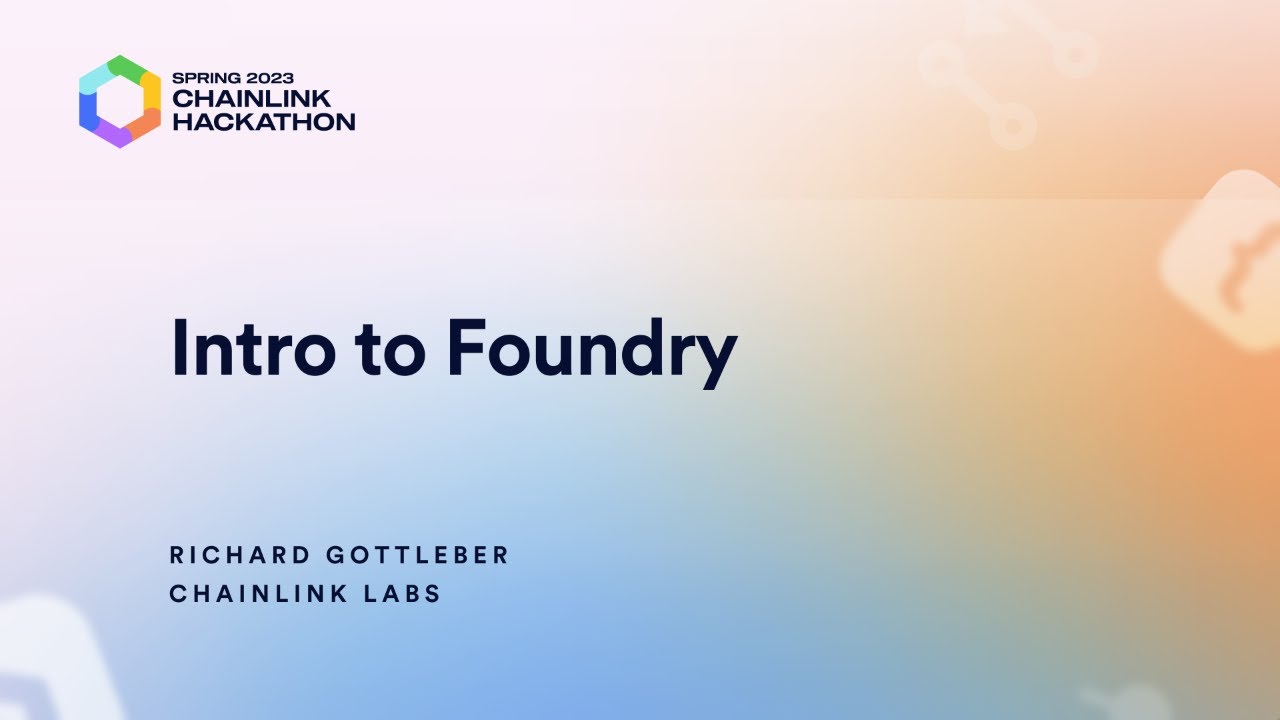 SPRING 2023
CHAINLINK
HACKATHON

Intro to Foundry

RICHARD GOTTLEBER
CHAINLINK LABS